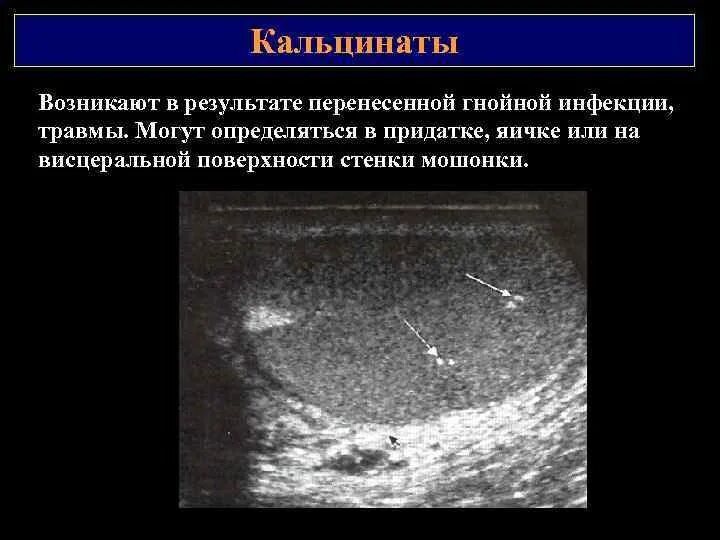 Кальцинаты

Возникают в результате перенесенной гнойной инфекции, травмы. Могут определяться в придатке, яичке или на висцеральной поверхности стенки мошонки.